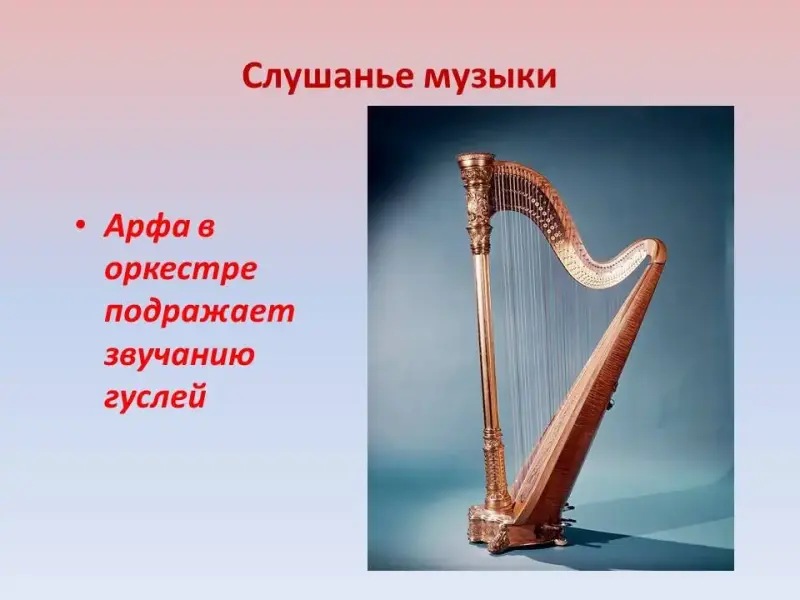 Слушанье музыки

• Арфа в оркестре подражает звучанию гуслей